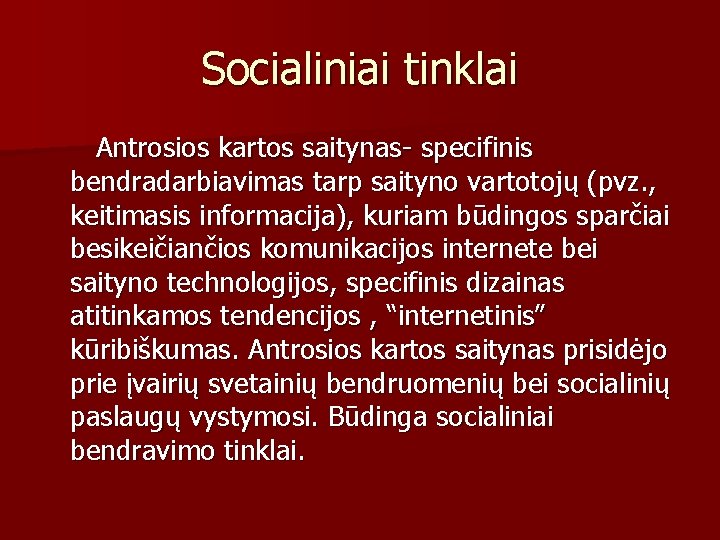 Socialiniai tinklai

Antrosios kartos saitynas- specifinis bendradarbiavimas tarp saityno vartotojų (pvz., keitimasis informacija), kuriam būdingos sparčiai besikeičiančios komunikacijos internete bei saityno technologijos, specifinis dizainas atitinkamos tendencijos , “internetinis” kūribiškumas. Antrosios kartos saitynas prisidėjo prie įvairių svetainių bendruomenių bei socialinių paslaugų vystymosi. Būdinga socialiniai bendravimo tinklai.